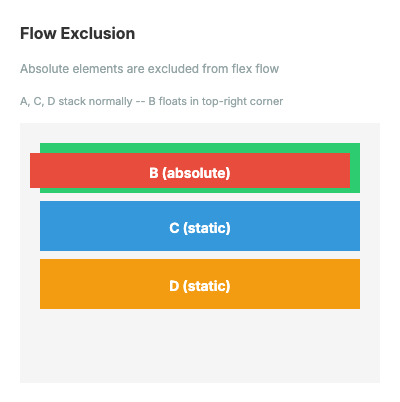 Flow Exclusion

Absolute elements are excluded from flex flow

A, C, D stack normally -- B floats in top-right corner

B (absolute)

C (static)

D (static)